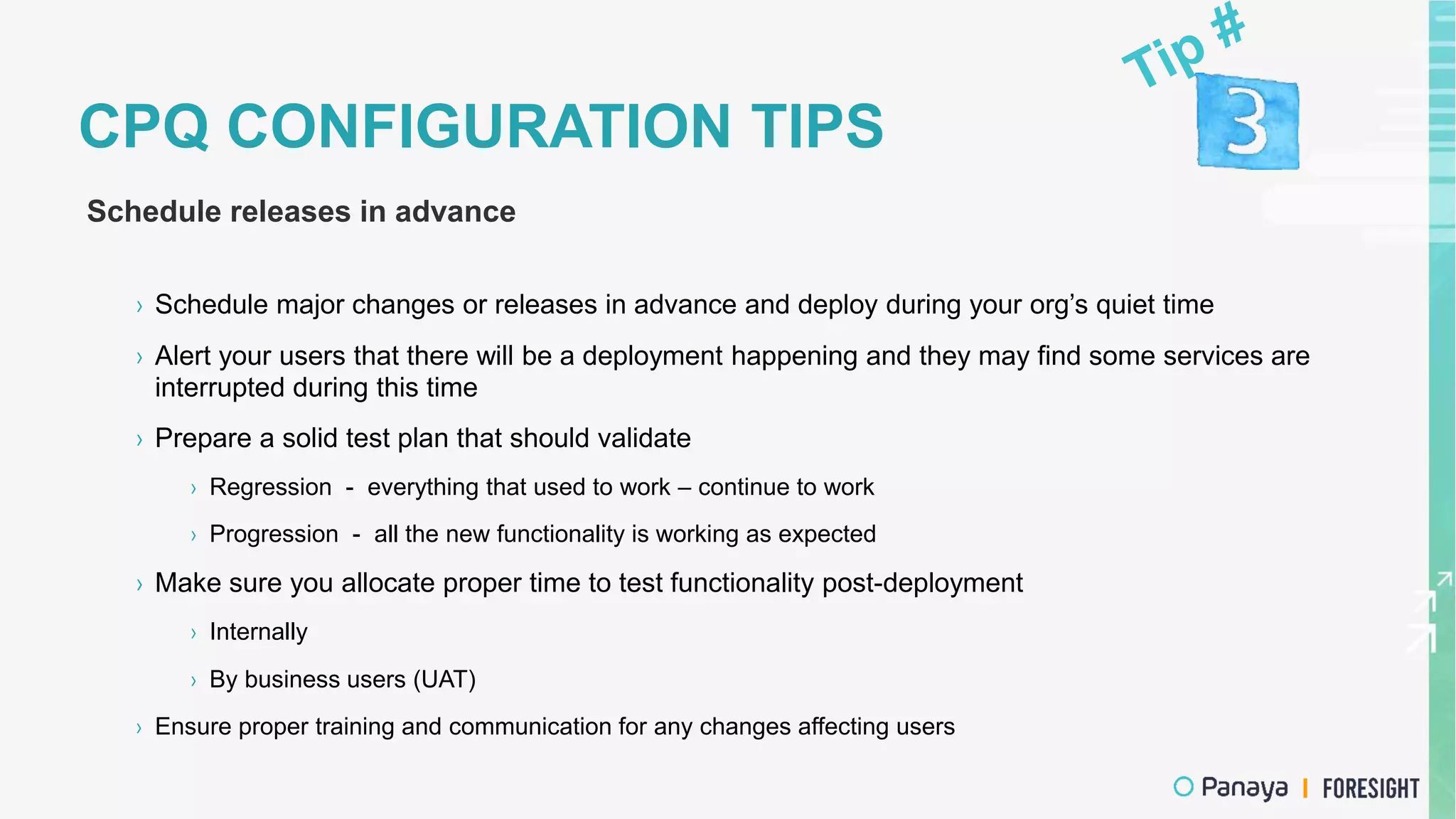 Tip #
3

CPQ CONFIGURATION TIPS

Schedule releases in advance

› Schedule major changes or releases in advance and deploy during your org's quiet time

› Alert your users that there will be a deployment happening and they may find some services are interrupted during this time

› Prepare a solid test plan that should validate

› Regression - everything that used to work – continue to work

› Progression - all the new functionality is working as expected

› Make sure you allocate proper time to test functionality post-deployment

› Internally

› By business users (UAT)

› Ensure proper training and communication for any changes affecting users

Panaya | FORESIGHT